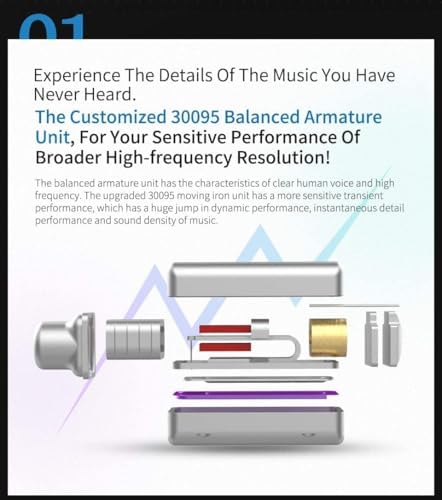 01

Experience The Details Of The Music You Have Never Heard.

The Customized 30095 Balanced Armature Unit, For Your Sensitive Performance Of Broader High-frequency Resolution!

The balanced armature unit has the characteristics of clear human voice and high frequency. The upgraded 30095 moving iron unit has a more sensitive transient performance, which has a huge jump in dynamic performance, instantaneous detail performance and sound density of music.